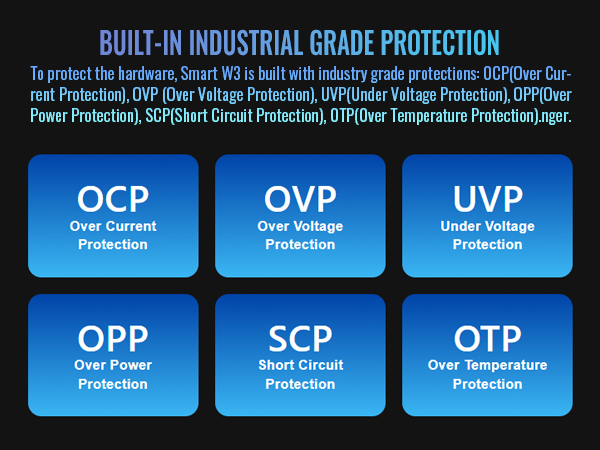 BUILT-IN INDUSTRIAL GRADE PROTECTION

To protect the hardware, Smart W3 is built with industry grade protections: OCP(Over Current Protection), OVP (Over Voltage Protection), UVP(Under Voltage Protection), OPP(Over Power Protection), SCP(Short Circuit Protection), OTP(Over Temperature Protection).nger.

OCP
Over Current Protection

OVP
Over Voltage Protection

UVP
Under Voltage Protection

OPP
Over Power Protection

SCP
Short Circuit Protection

OTP
Over Temperature Protection